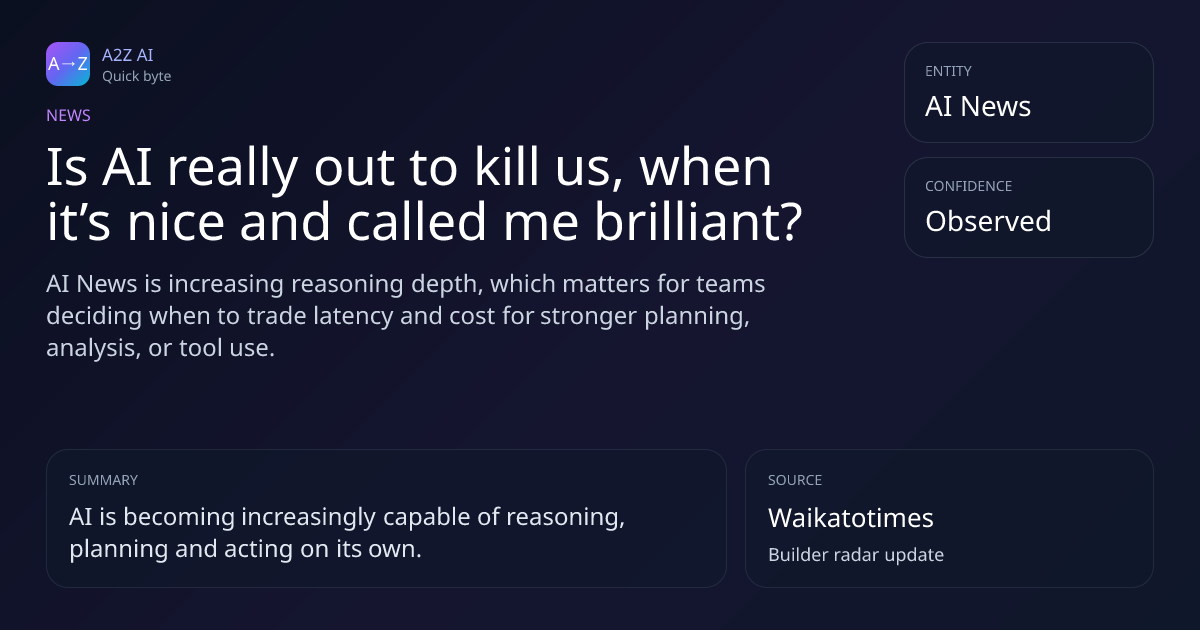 A→Z

A2Z AI
Quick byte

NEWS

Is AI really out to kill us, when it's nice and called me brilliant?

AI News is increasing reasoning depth, which matters for teams deciding when to trade latency and cost for stronger planning, analysis, or tool use.

ENTITY
AI News

CONFIDENCE
Observed

SUMMARY
AI is becoming increasingly capable of reasoning, planning and acting on its own.

SOURCE
Waikatotimes
Builder radar update